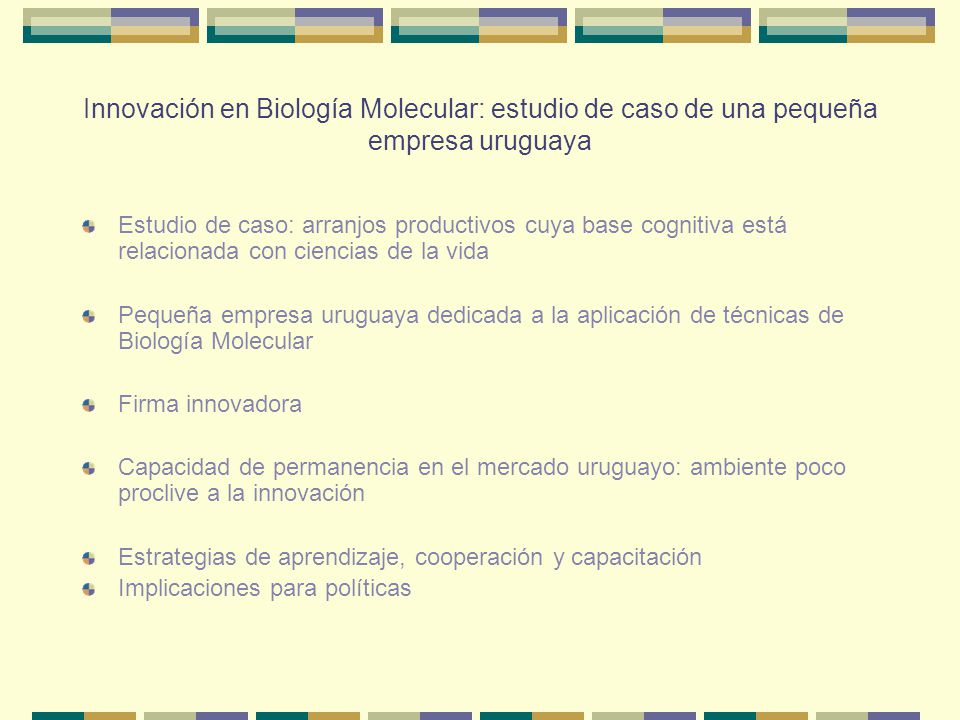 Innovación en Biología Molecular: estudio de caso de una pequeña empresa uruguaya

Estudio de caso: arranjos productivos cuya base cognitiva está relacionada con ciencias de la vida

Pequeña empresa uruguaya dedicada a la aplicación de técnicas de Biología Molecular

Firma innovadora

Capacidad de permanencia en el mercado uruguayo: ambiente poco proclive a la innovación

Estrategias de aprendizaje, cooperación y capacitación
Implicaciones para políticas